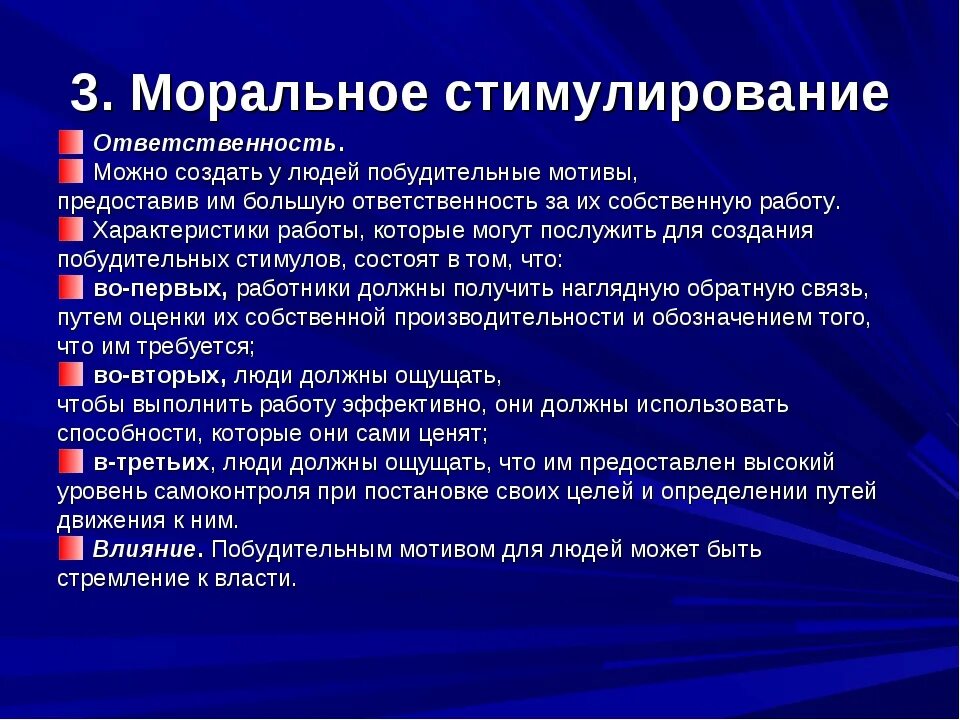 3. Моральное стимулирование

Ответственность.

Можно создать у людей побудительные мотивы, предоставив им большую ответственность за их собственную работу.

Характеристики работы, которые могут послужить для создания побудительных стимулов, состоят в том, что:

во-первых, работники должны получить наглядную обратную связь, путем оценки их собственной производительности и обозначением того, что им требуется;

во-вторых, люди должны ощущать, чтобы выполнить работу эффективно, они должны использовать способности, которые они сами ценят;

в-третьих, люди должны ощущать, что им предоставлен высокий уровень самоконтроля при постановке своих целей и определении путей движения к ним.

Влияние. Побудительным мотивом для людей может быть стремление к власти.